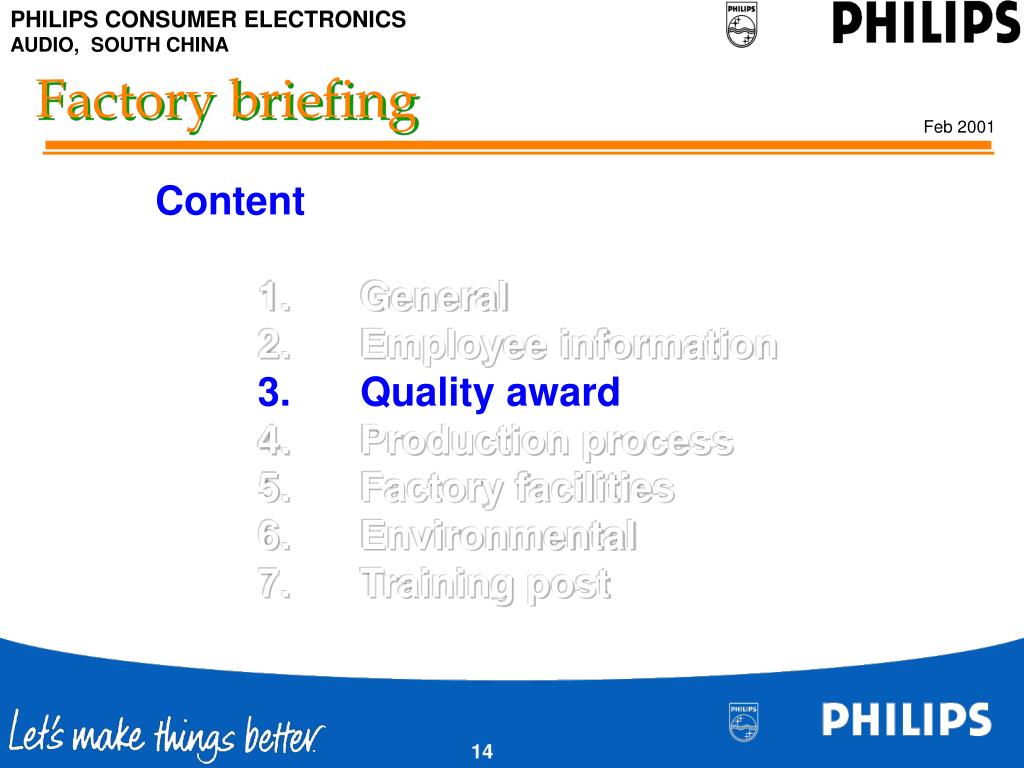 PHILIPS CONSUMER ELECTRONICS
AUDIO, SOUTH CHINA

PHILIPS

PHILIPS

Factory briefing

Feb 2001

Content

1. General
2. Employee information
3. Quality award
4. Production process
5. Factory facilities
6. Environmental
7. Training post

Let's make things better.

14

PHILIPS

PHILIPS